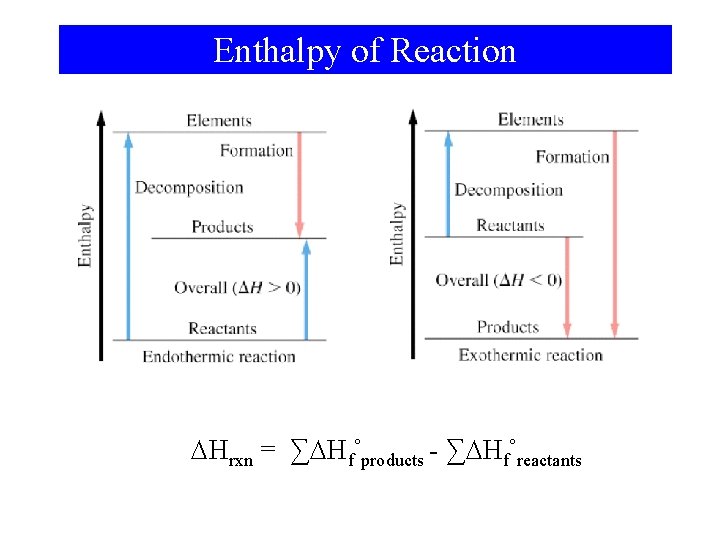 Enthalpy of Reaction

Enthalpy

Elements

Formation

Decomposition

Products

Overall ($\Delta H > 0$)

Reactants

Endothermic reaction

Enthalpy

Elements

Formation

Decomposition

Reactants

Overall ($\Delta H < 0$)

Products

Exothermic reaction

$\Delta H_{rxn} = \sum \Delta H^{\circ}_{f\,products} - \sum \Delta H^{\circ}_{f\,reactants}$